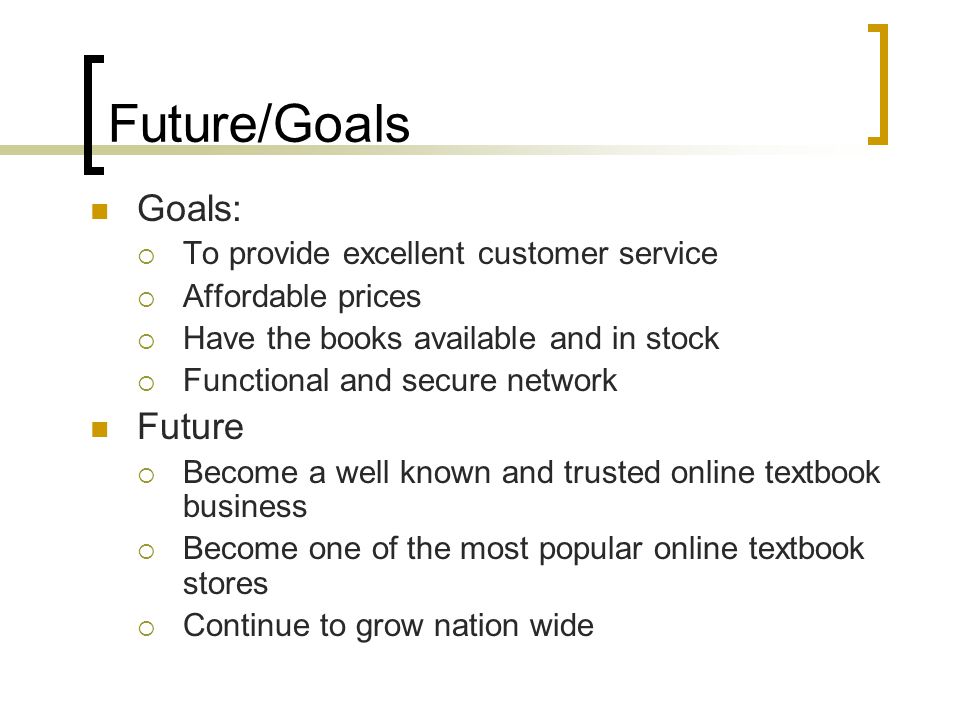 Future/Goals

- Goals:
  - To provide excellent customer service
  - Affordable prices
  - Have the books available and in stock
  - Functional and secure network
- Future
  - Become a well known and trusted online textbook business
  - Become one of the most popular online textbook stores
  - Continue to grow nation wide